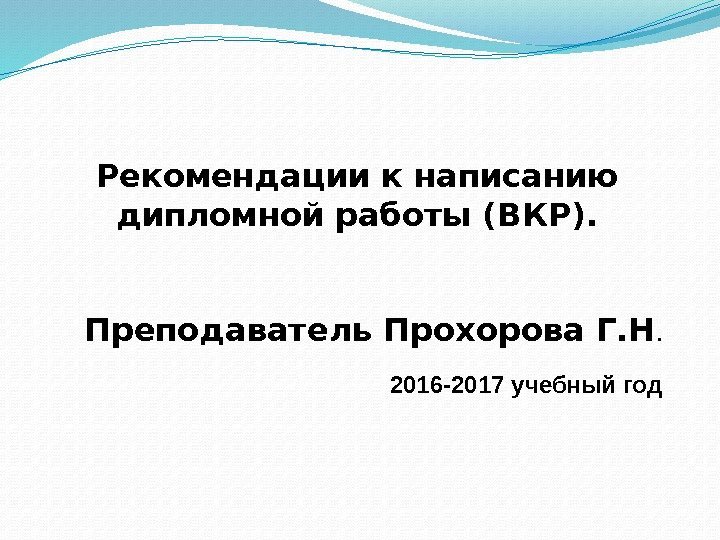 Рекомендации к написанию дипломной работы (ВКР).

Преподаватель Прохорова Г.Н.

2016-2017 учебный год